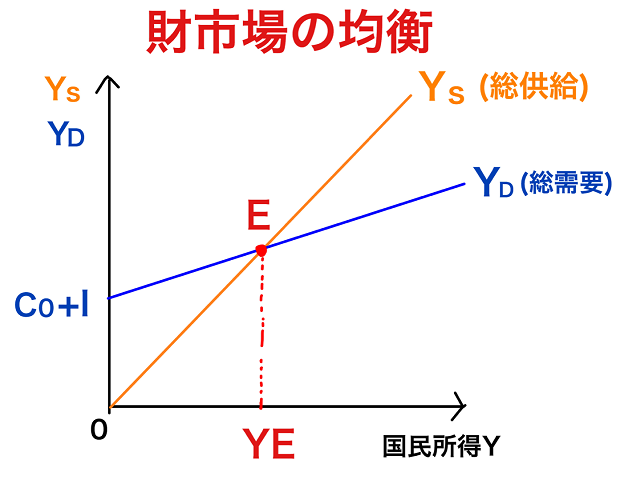 財市場の均衡

$Y_S$
$Y_D$

$Y_S$ (総供給)

$Y_D$ (総需要)

E

$C_0+I$

0

YE

国民所得Y